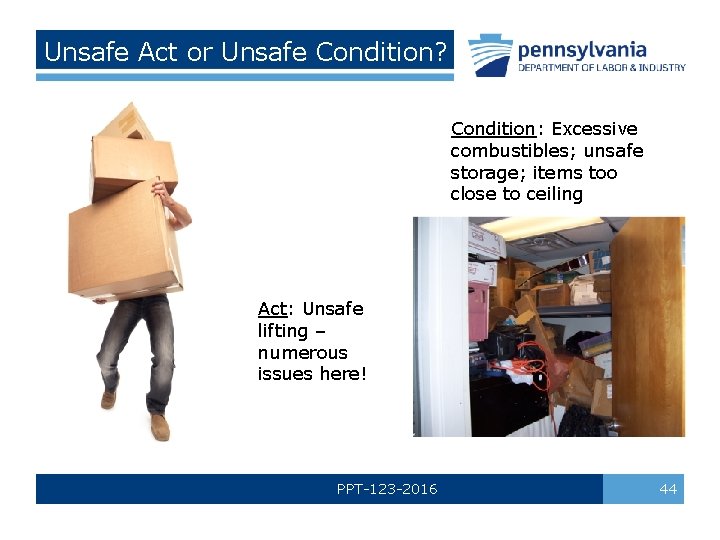 Unsafe Act or Unsafe Condition?

pennsylvania
DEPARTMENT OF LABOR & INDUSTRY

Condition: Excessive combustibles; unsafe storage; items too close to ceiling

Act: Unsafe lifting – numerous issues here!

PPT-123-2016

44